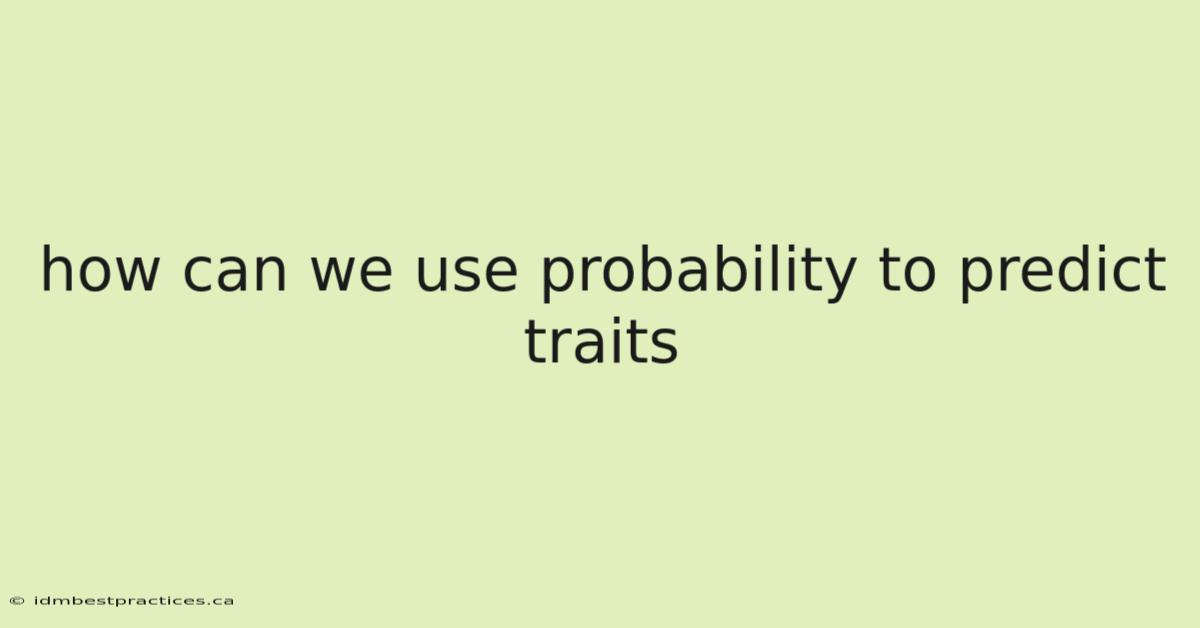 how can we use probability to predict traits

© idmbestpractices.ca